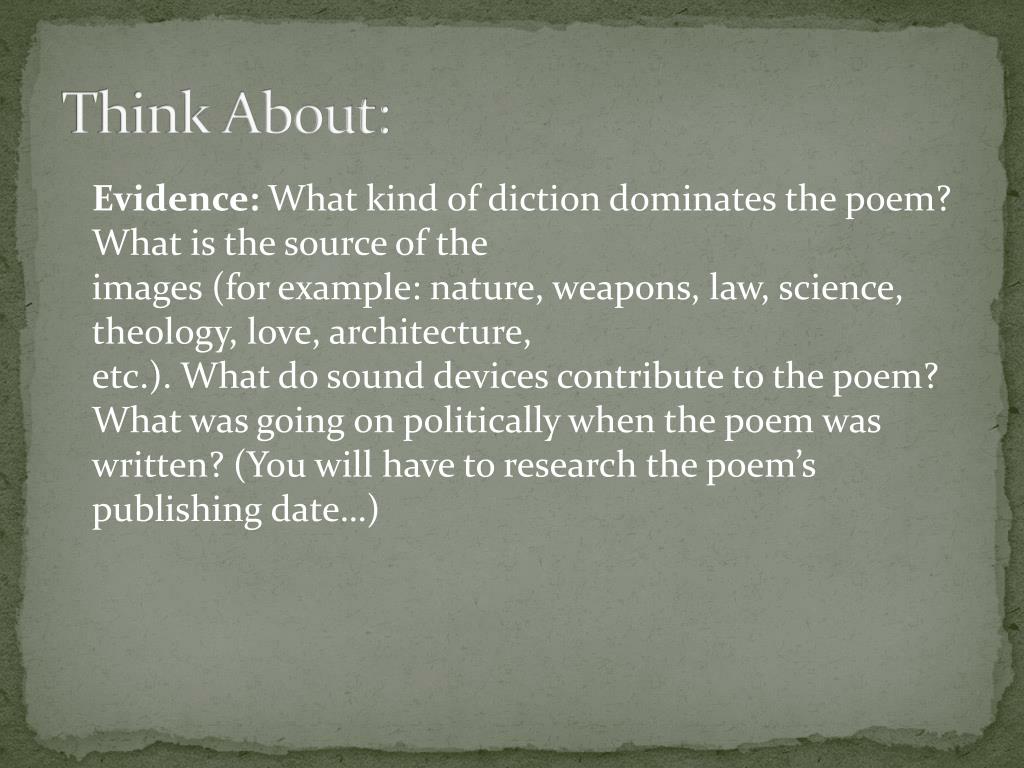 Think About:

Evidence: What kind of diction dominates the poem? What is the source of the images (for example: nature, weapons, law, science, theology, love, architecture, etc.). What do sound devices contribute to the poem? What was going on politically when the poem was written? (You will have to research the poem’s publishing date…)